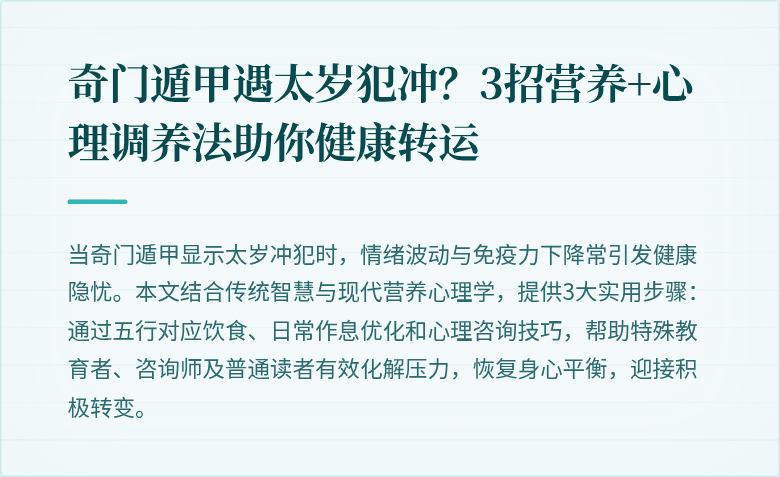 奇门遁甲遇太岁犯冲？3招营养+心理调养法助你健康转运

当奇门遁甲显示太岁冲犯时，情绪波动与免疫力下降常引发健康隐忧。本文结合传统智慧与现代营养心理学，提供3大实用步骤：通过五行对应饮食、日常作息优化和心理咨询技巧，帮助特殊教育者、咨询师及普通读者有效化解压力，恢复身心平衡，迎接积极转变。